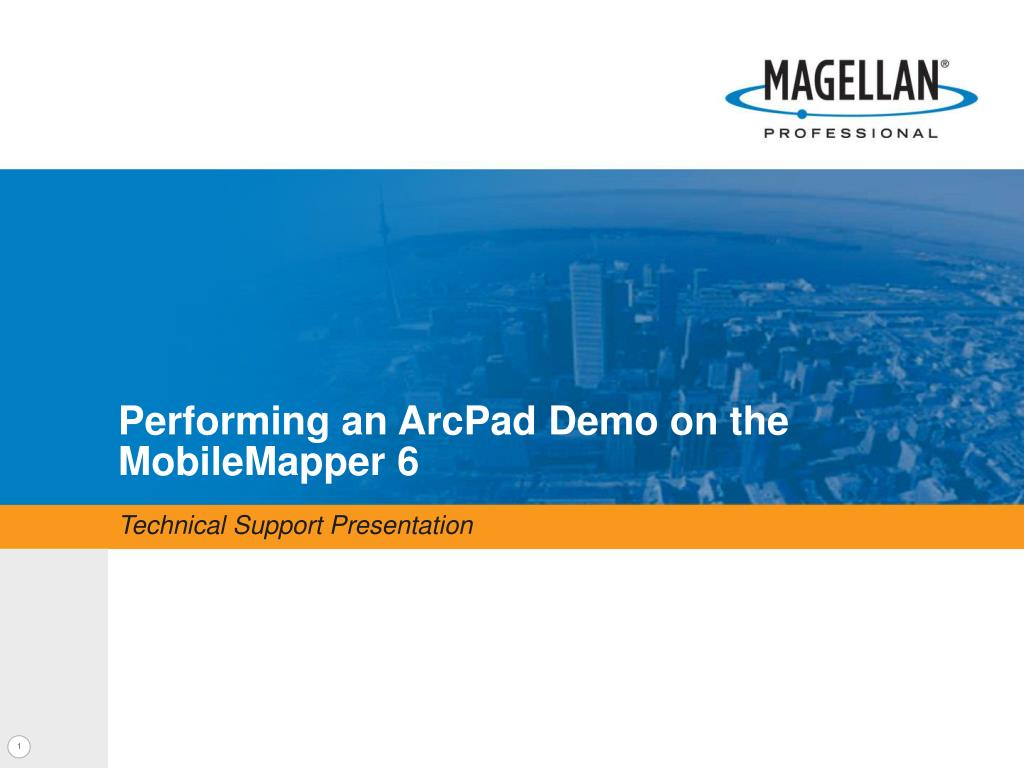 MAGELLAN®
PROFESSIONAL

Performing an ArcPad Demo on the MobileMapper 6

Technical Support Presentation

1